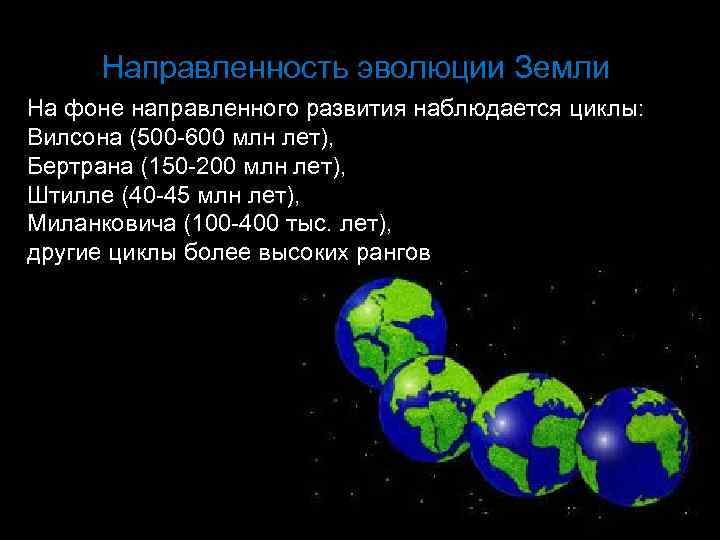 Направленность эволюции Земли

На фоне направленного развития наблюдается циклы:
Вилсона (500-600 млн лет),
Бертрана (150-200 млн лет),
Штилле (40-45 млн лет),
Миланковича (100-400 тыс. лет),
другие циклы более высоких рангов